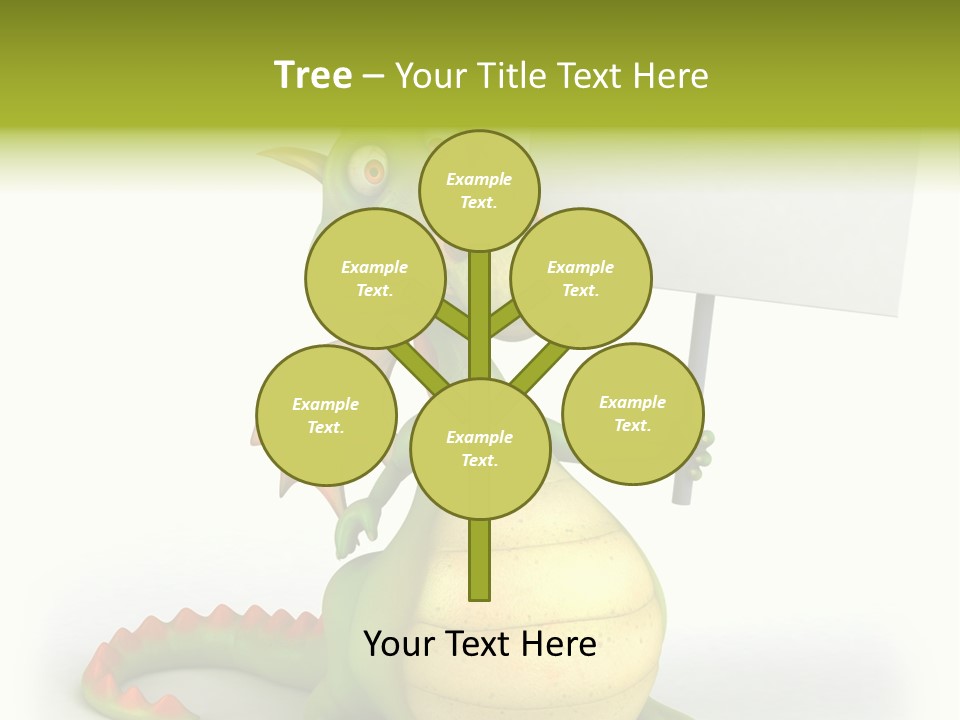 Tree – Your Title Text Here

Example Text.

Example Text.

Example Text.

Example Text.

Example Text.

Example Text.

Your Text Here